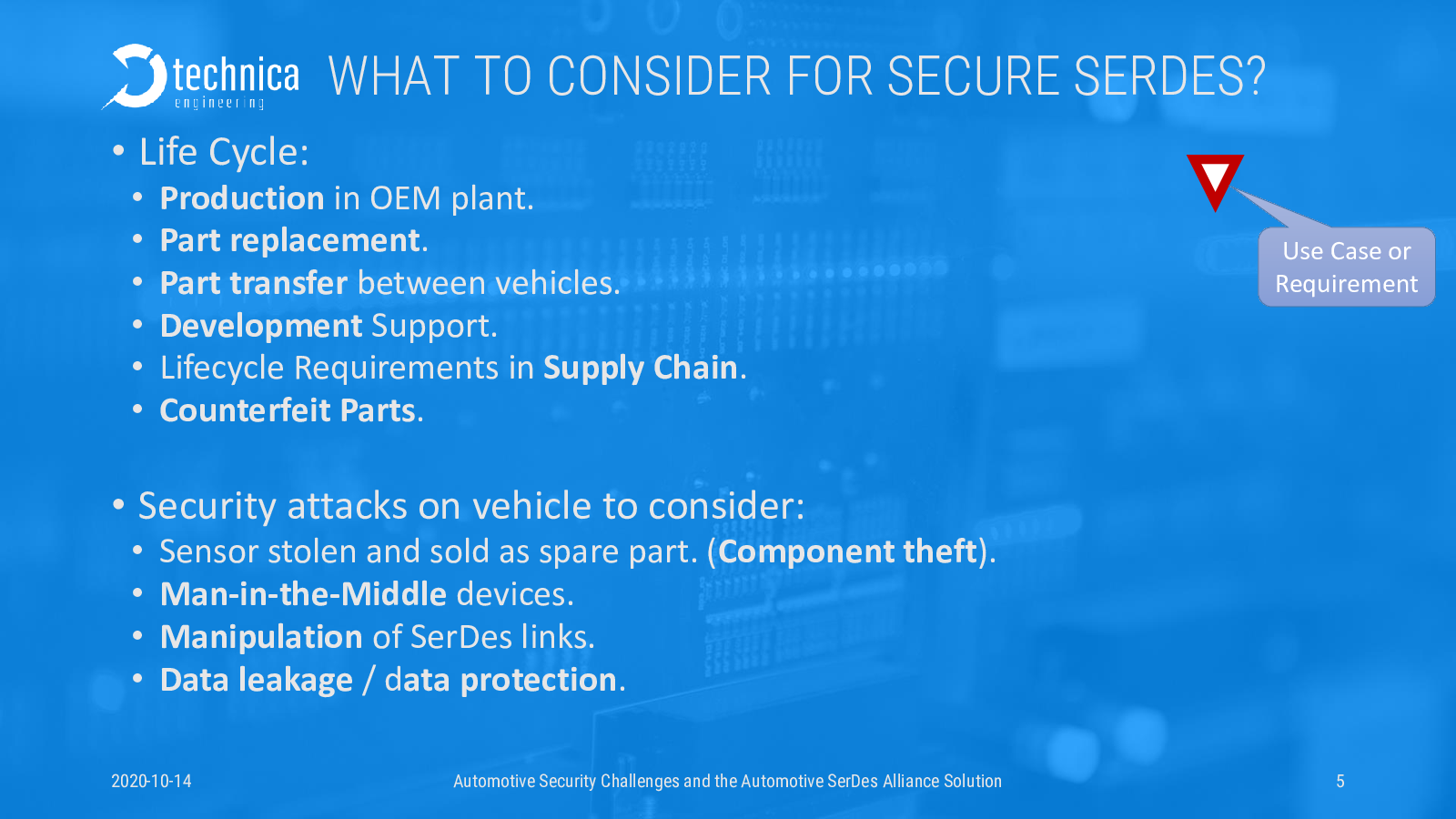 technica
engineering

WHAT TO CONSIDER FOR SECURE SERDES?

• Life Cycle:
  • Production in OEM plant.
  • Part replacement.
  • Part transfer between vehicles.
  • Development Support.
  • Lifecycle Requirements in Supply Chain.
  • Counterfeit Parts.

Use Case or Requirement

• Security attacks on vehicle to consider:
  • Sensor stolen and sold as spare part. (Component theft).
  • Man-in-the-Middle devices.
  • Manipulation of SerDes links.
  • Data leakage / data protection.

2020-10-14

Automotive Security Challenges and the Automotive SerDes Alliance Solution

5